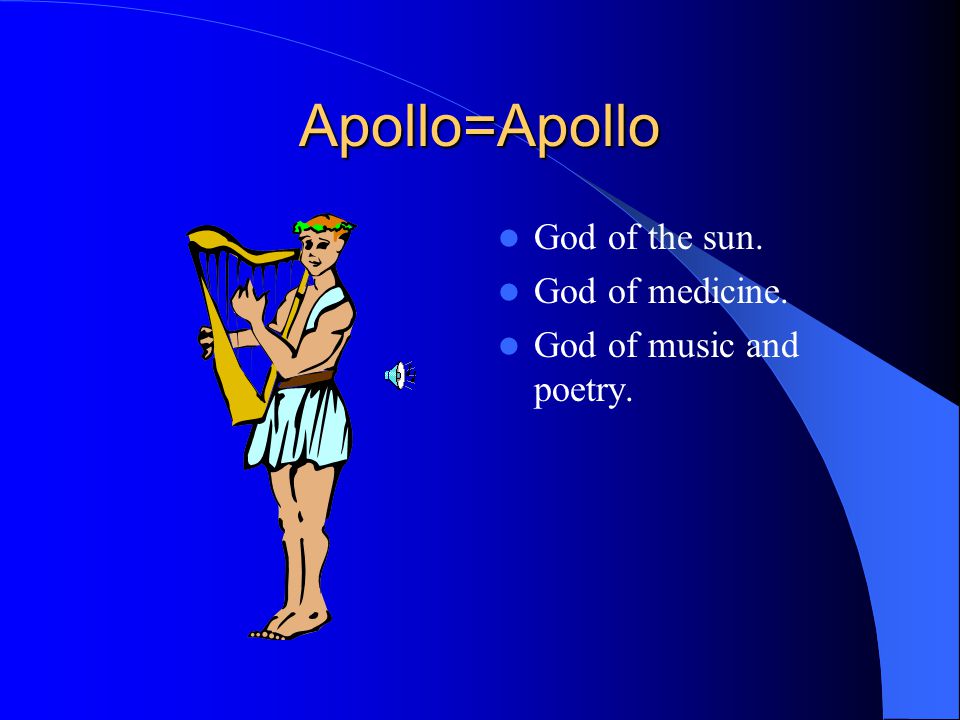 Apollo=Apollo

- God of the sun.
- God of medicine.
- God of music and poetry.